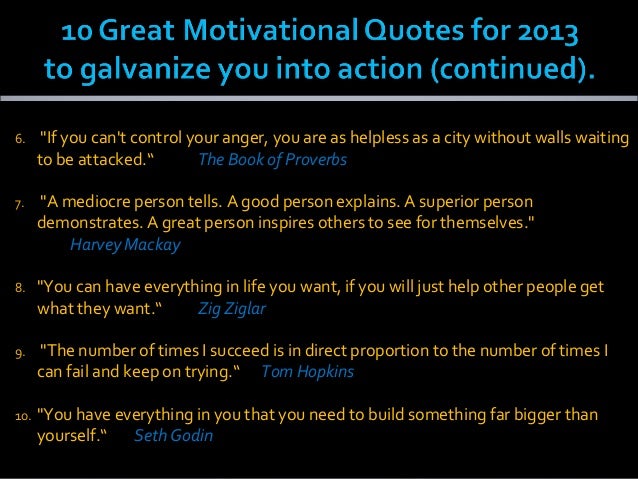 10 Great Motivational Quotes for 2013 to galvanize you into action (continued).

6. "If you can't control your anger, you are as helpless as a city without walls waiting to be attacked." The Book of Proverbs

7. "A mediocre person tells. A good person explains. A superior person demonstrates. A great person inspires others to see for themselves." Harvey Mackay

8. "You can have everything in life you want, if you will just help other people get what they want." Zig Ziglar

9. "The number of times I succeed is in direct proportion to the number of times I can fail and keep on trying." Tom Hopkins

10. "You have everything in you that you need to build something far bigger than yourself." Seth Godin